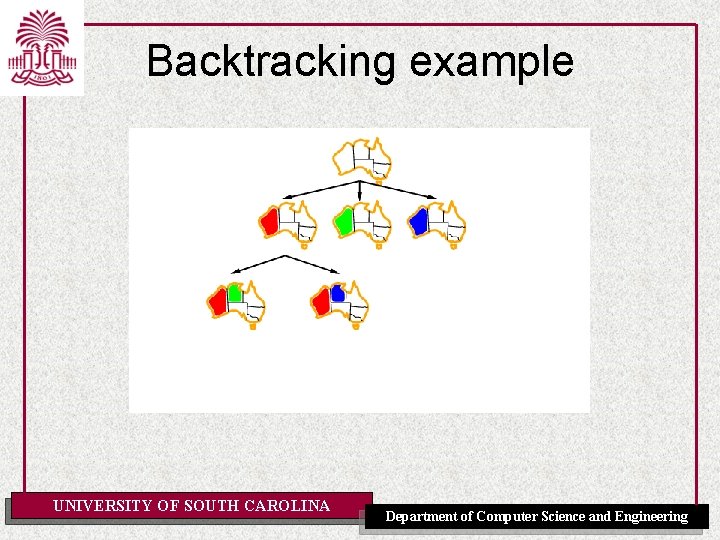 1801

Backtracking example

UNIVERSITY OF SOUTH CAROLINA

Department of Computer Science and Engineering